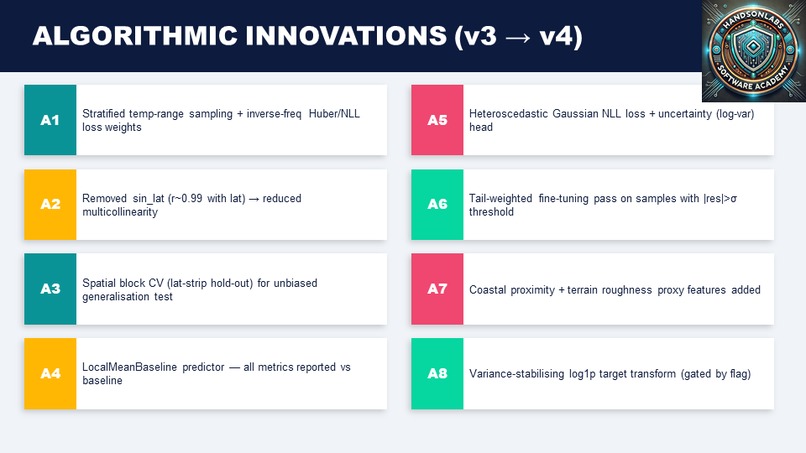 ALGORITHMIC INNOVATIONS (v3 → v4)

HANDSONLABS SOFTWARE ACADEMY

A1 Stratified temp-range sampling + inverse-freq Huber/NLL loss weights

A2 Removed sin_lat (r~0.99 with lat) → reduced multicollinearity

A3 Spatial block CV (lat-strip hold-out) for unbiased generalisation test

A4 LocalMeanBaseline predictor — all metrics reported vs baseline

A5 Heteroscedastic Gaussian NLL loss + uncertainty (log-var) head

A6 Tail-weighted fine-tuning pass on samples with |res|>σ threshold

A7 Coastal proximity + terrain roughness proxy features added

A8 Variance-stabilising log1p target transform (gated by flag)